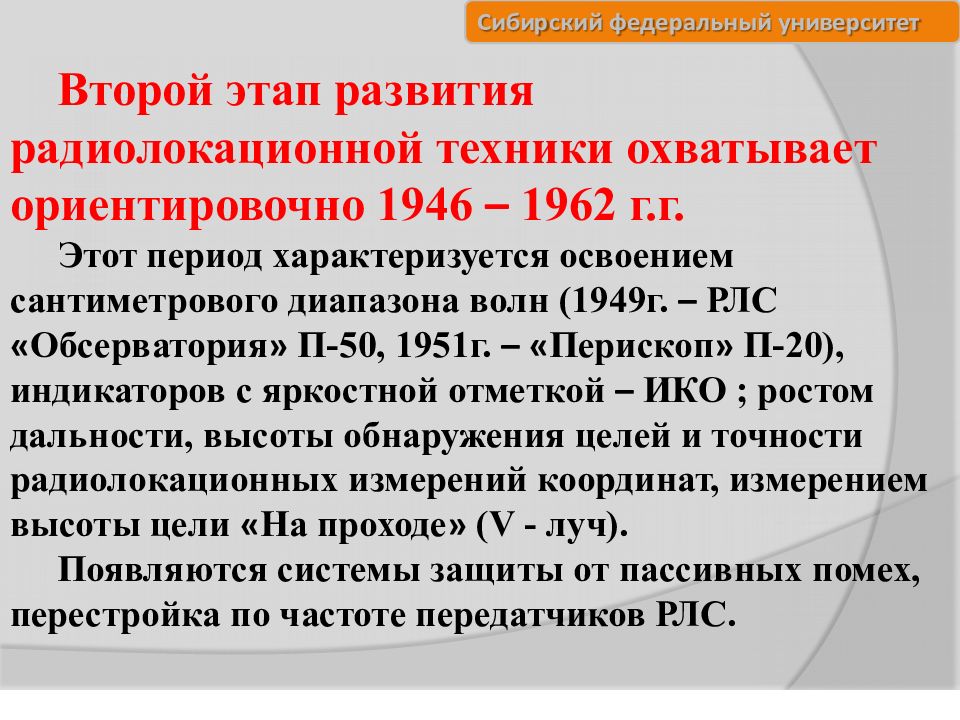 Сибирский федеральный университет

Второй этап развития радиолокационной техники охватывает ориентировочно 1946 – 1962 г.г.

Этот период характеризуется освоением сантиметрового диапазона волн (1949г. – РЛС «Обсерватория» П-50, 1951г. – «Перископ» П-20), индикаторов с яркостной отметкой – ИКО ; ростом дальности, высоты обнаружения целей и точности радиолокационных измерений координат, измерением высоты цели «На проходе» (V - луч).

Появляются системы защиты от пассивных помех, перестройка по частоте передатчиков РЛС.